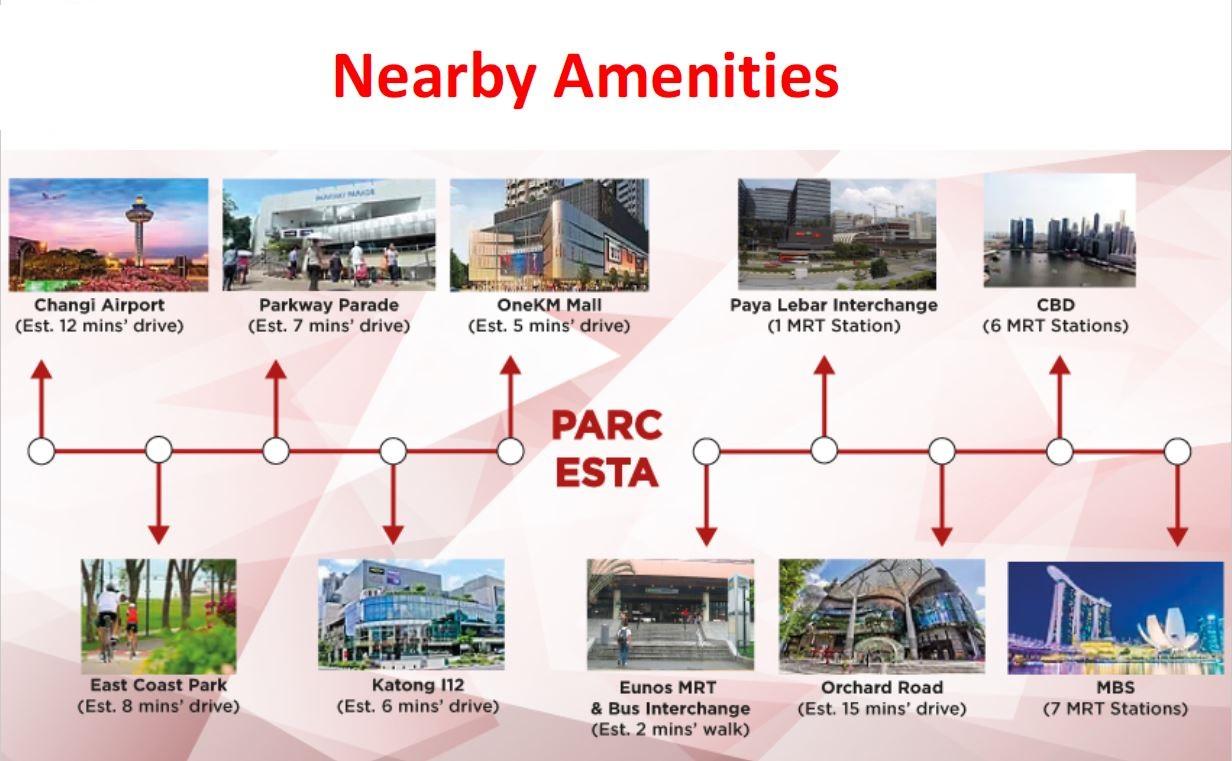 Nearby Amenities

Changi Airport
(Est. 12 mins' drive)

Parkway Parade
(Est. 7 mins' drive)

OneKM Mall
(Est. 5 mins' drive)

Paya Lebar Interchange
(1 MRT Station)

CBD
(6 MRT Stations)

PARC ESTA

East Coast Park
(Est. 8 mins' drive)

Katong I12
(Est. 6 mins' drive)

Eunos MRT & Bus Interchange
(Est. 2 mins' walk)

Orchard Road
(Est. 15 mins' drive)

MBS
(7 MRT Stations)